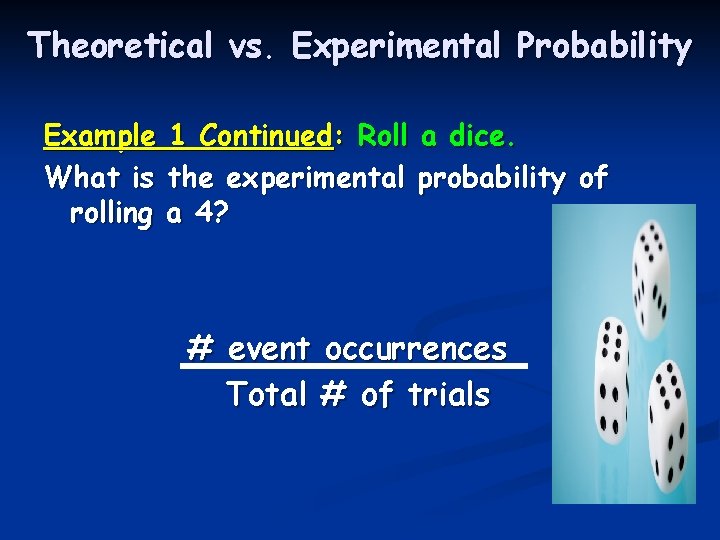 Theoretical vs. Experimental Probability

Example 1 Continued: Roll a dice.

What is the experimental probability of rolling a 4?

$\frac{\text{\# event occurrences}}{\text{Total \# of trials}}$